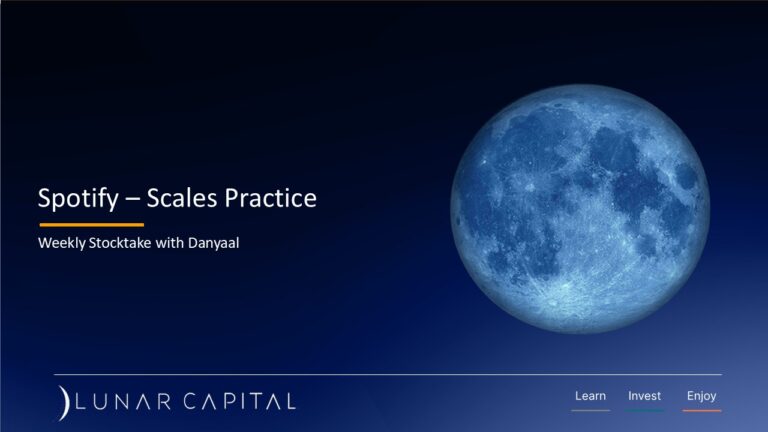 Spotify – Scales Practice

Weekly Stocktake with Danyaal

LUNAR CAPITAL

Learn Invest Enjoy